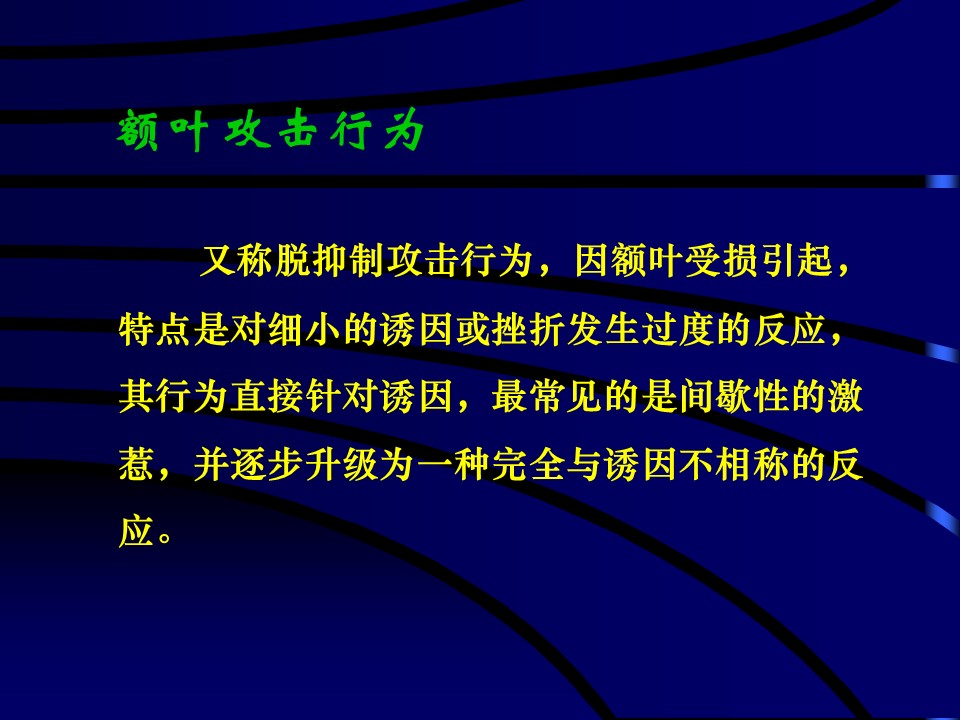 额叶攻击行为

又称脱抑制攻击行为，因额叶受损引起，特点是对细小的诱因或挫折发生过度的反应，其行为直接针对诱因，最常见的是间歇性的激惹，并逐步升级为一种完全与诱因不相称的反应。